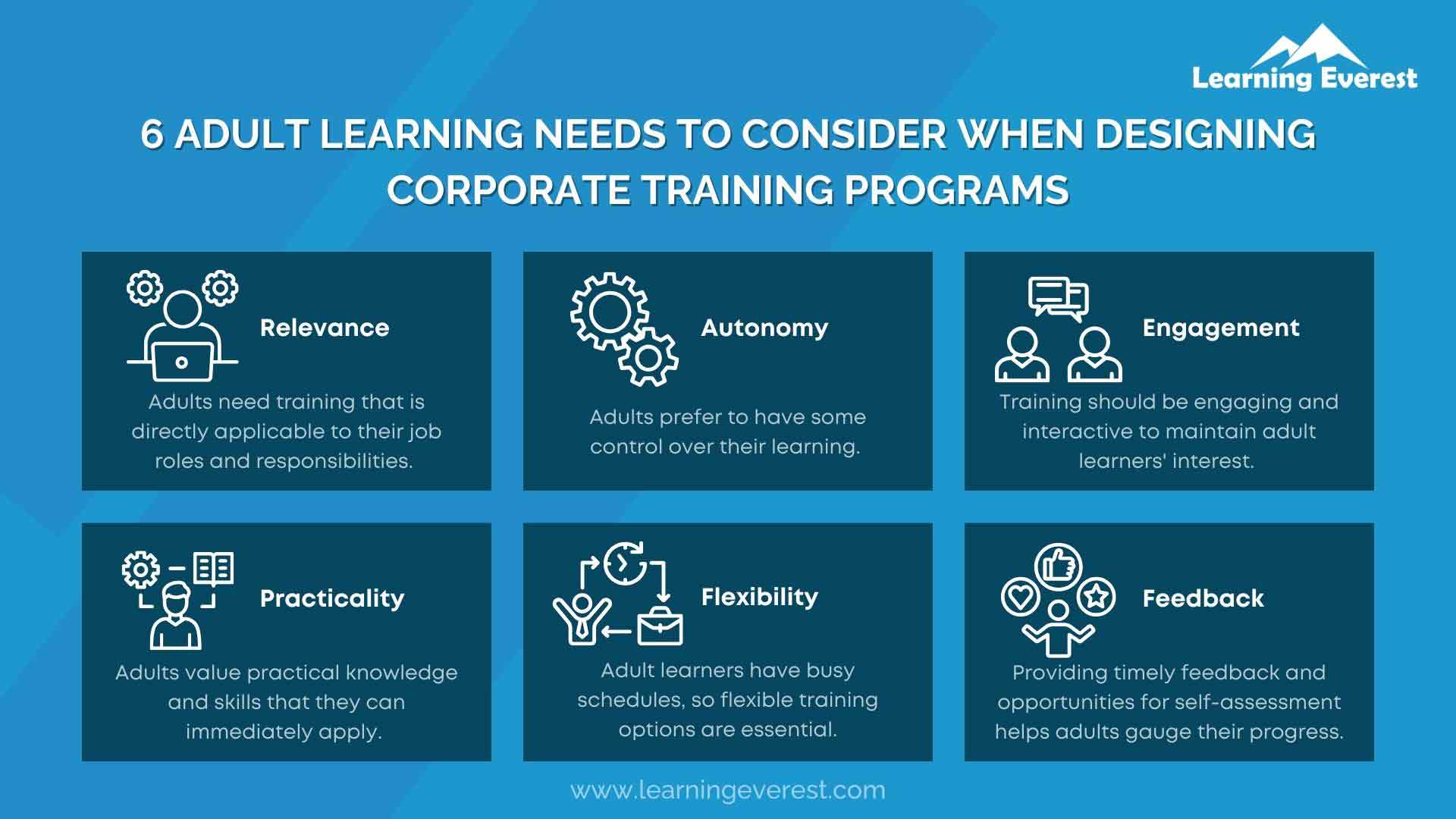 Learning Everest

6 ADULT LEARNING NEEDS TO CONSIDER WHEN DESIGNING CORPORATE TRAINING PROGRAMS

Relevance

Adults need training that is directly applicable to their job roles and responsibilities.

Autonomy

Adults prefer to have some control over their learning.

Engagement

Training should be engaging and interactive to maintain adult learners' interest.

Practicality

Adults value practical knowledge and skills that they can immediately apply.

Flexibility

Adult learners have busy schedules, so flexible training options are essential.

Feedback

Providing timely feedback and opportunities for self-assessment helps adults gauge their progress.

www.learningeverest.com